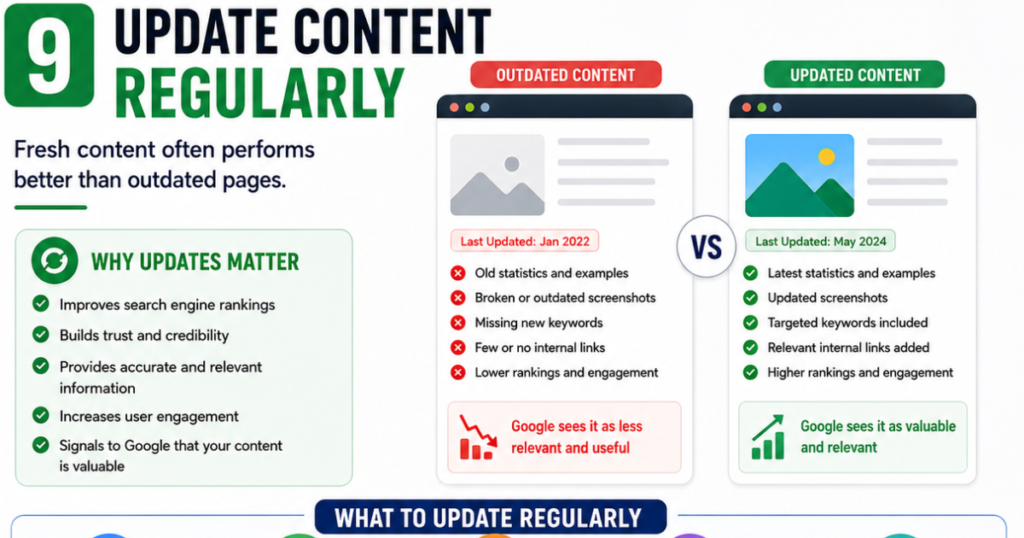 9 UPDATE CONTENT REGULARLY

Fresh content often performs better than outdated pages.

WHY UPDATES MATTER

Improves search engine rankings

Builds trust and credibility

Provides accurate and relevant information

Increases user engagement

Signals to Google that your content is valuable

OUTDATED CONTENT

Last Updated: Jan 2022

Old statistics and examples

Broken or outdated screenshots

Missing new keywords

Few or no internal links

Lower rankings and engagement

Google sees it as less relevant and useful

VS

UPDATED CONTENT

Last Updated: May 2024

Latest statistics and examples

Updated screenshots

Targeted keywords included

Relevant internal links added

Higher rankings and engagement

Google sees it as valuable and relevant

WHAT TO UPDATE REGULARLY